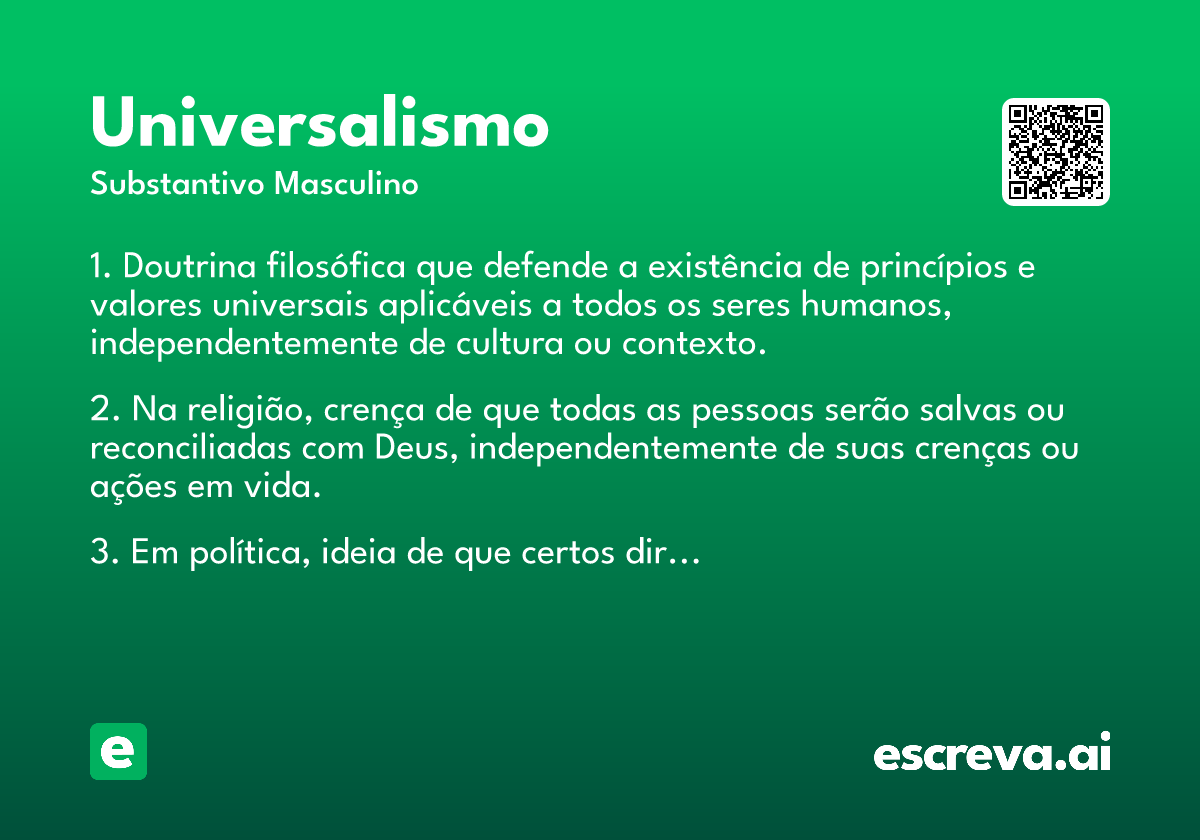 Universalismo

Substantivo Masculino

1. Doutrina filosófica que defende a existência de princípios e valores universais aplicáveis a todos os seres humanos, independentemente de cultura ou contexto.

2. Na religião, crença de que todas as pessoas serão salvas ou reconciliadas com Deus, independentemente de suas crenças ou ações em vida.

3. Em política, ideia de que certos dir...

e

escreva.ai